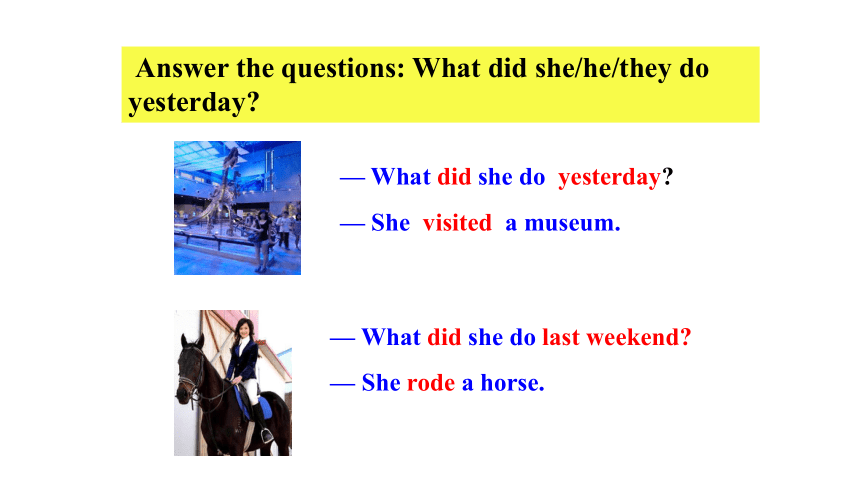 Answer the questions: What did she/he/they do yesterday?

— What did she do yesterday?

— She visited a museum.

— What did she do last weekend?

— She rode a horse.